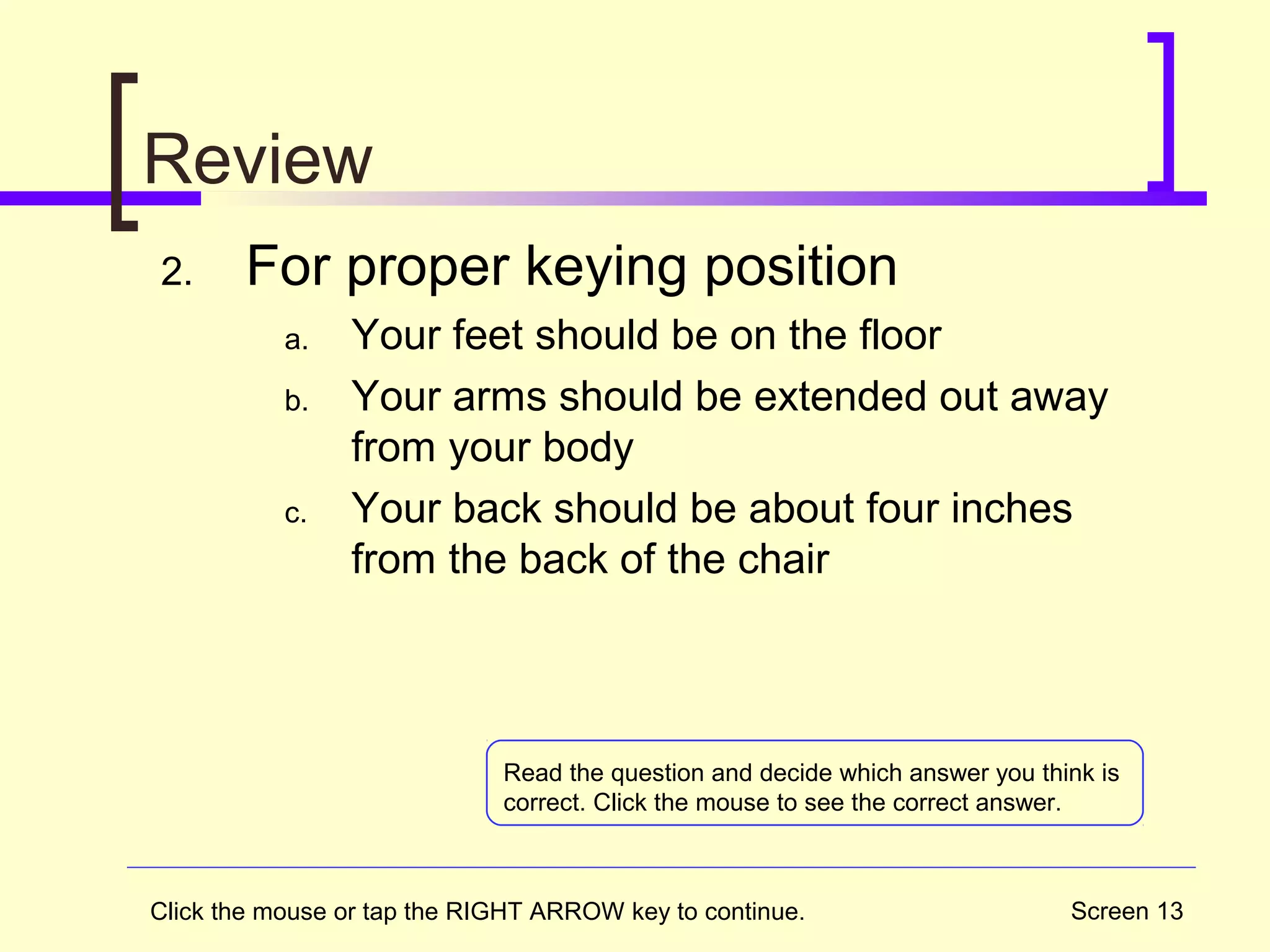 Review

2. For proper keying position

a. Your feet should be on the floor

b. Your arms should be extended out away from your body

c. Your back should be about four inches from the back of the chair

Read the question and decide which answer you think is correct. Click the mouse to see the correct answer.

Click the mouse or tap the RIGHT ARROW key to continue.

Screen 13